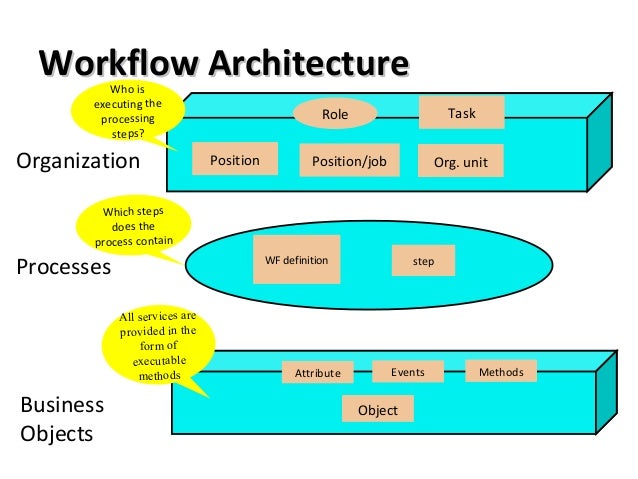 Workflow Architecture

Who is executing the processing steps?

Role

Task

Organization

Position

Position/job

Org. unit

Which steps does the process contain

Processes

WF definition

step

All services are provided in the form of executable methods

Attribute

Events

Methods

Business Objects

Object